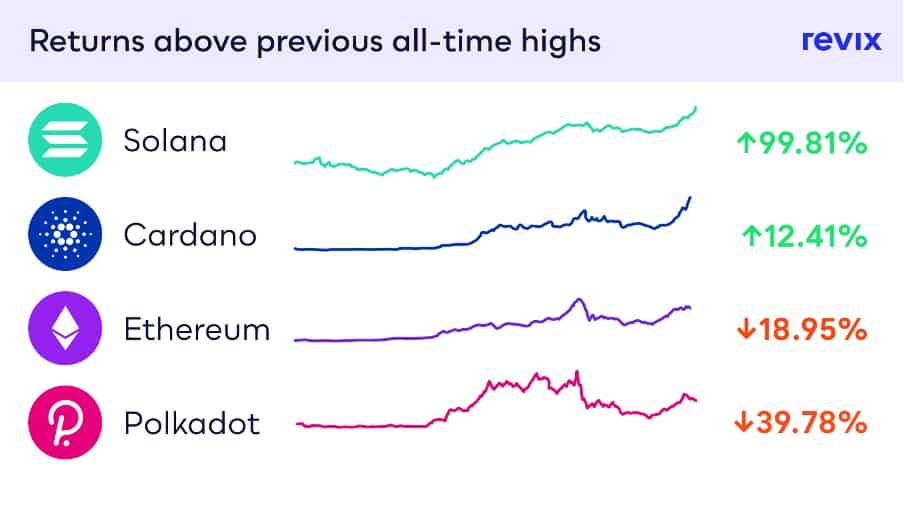 Returns above previous all-time highs

revix

Solana ↑99.81%

Cardano ↑12.41%

Ethereum ↓18.95%

Polkadot ↓39.78%